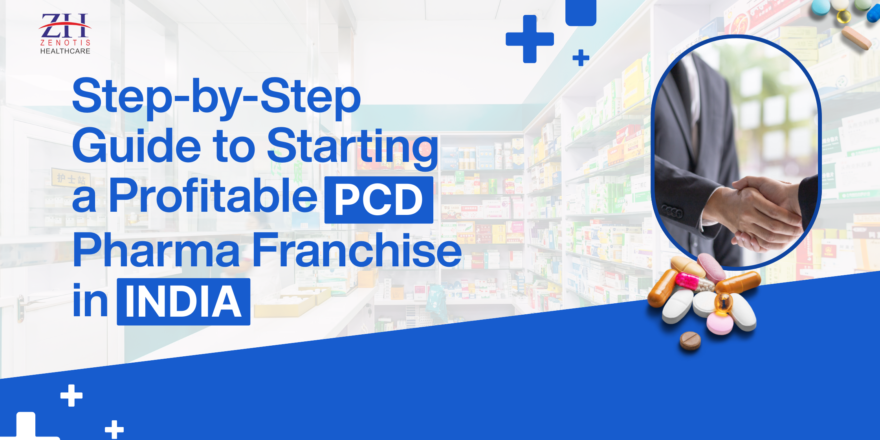 ZH
ZENOTIS
HEALTHCARE

Step-by-Step Guide to Starting a Profitable PCD Pharma Franchise in INDIA